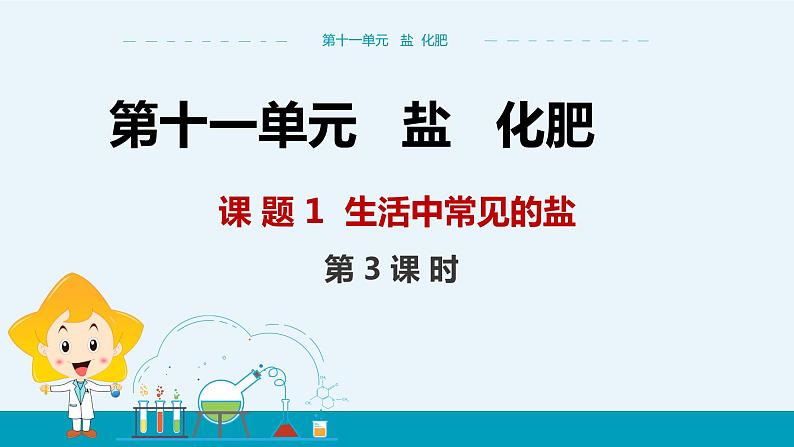 第十一单元　盐　化肥

第十一单元　盐　化肥

课 题 1　生活中常见的盐

第 3 课 时